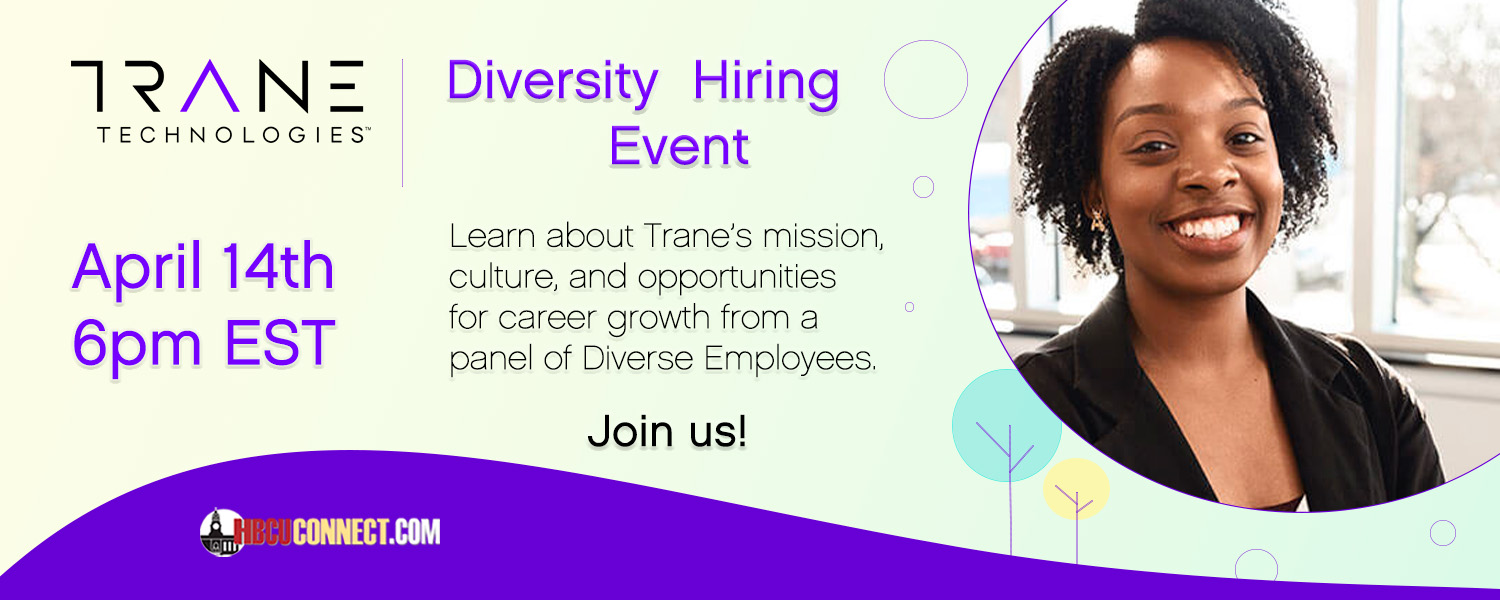 TRANE
TECHNOLOGIES™

Diversity Hiring Event

April 14th
6pm EST

Learn about Trane's mission, culture, and opportunities for career growth from a panel of Diverse Employees.

Join us!

HBCUCONNECT.COM